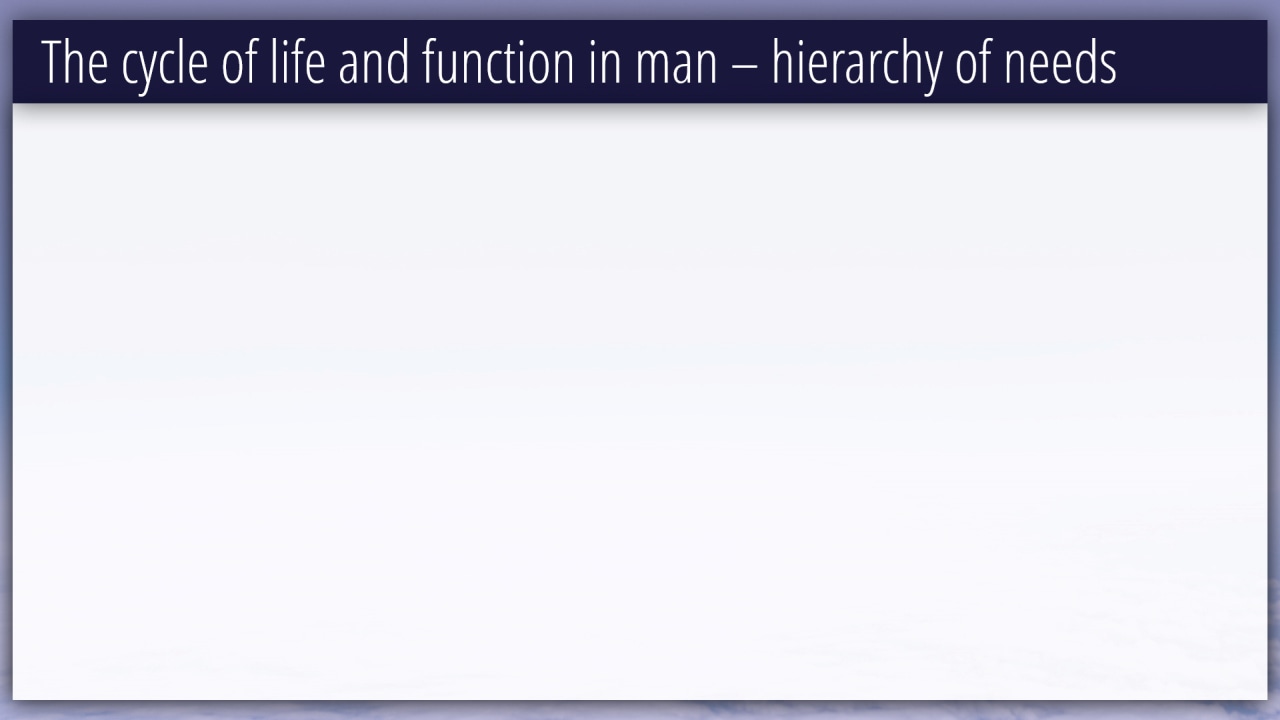 The cycle of life and function in man – hierarchy of needs